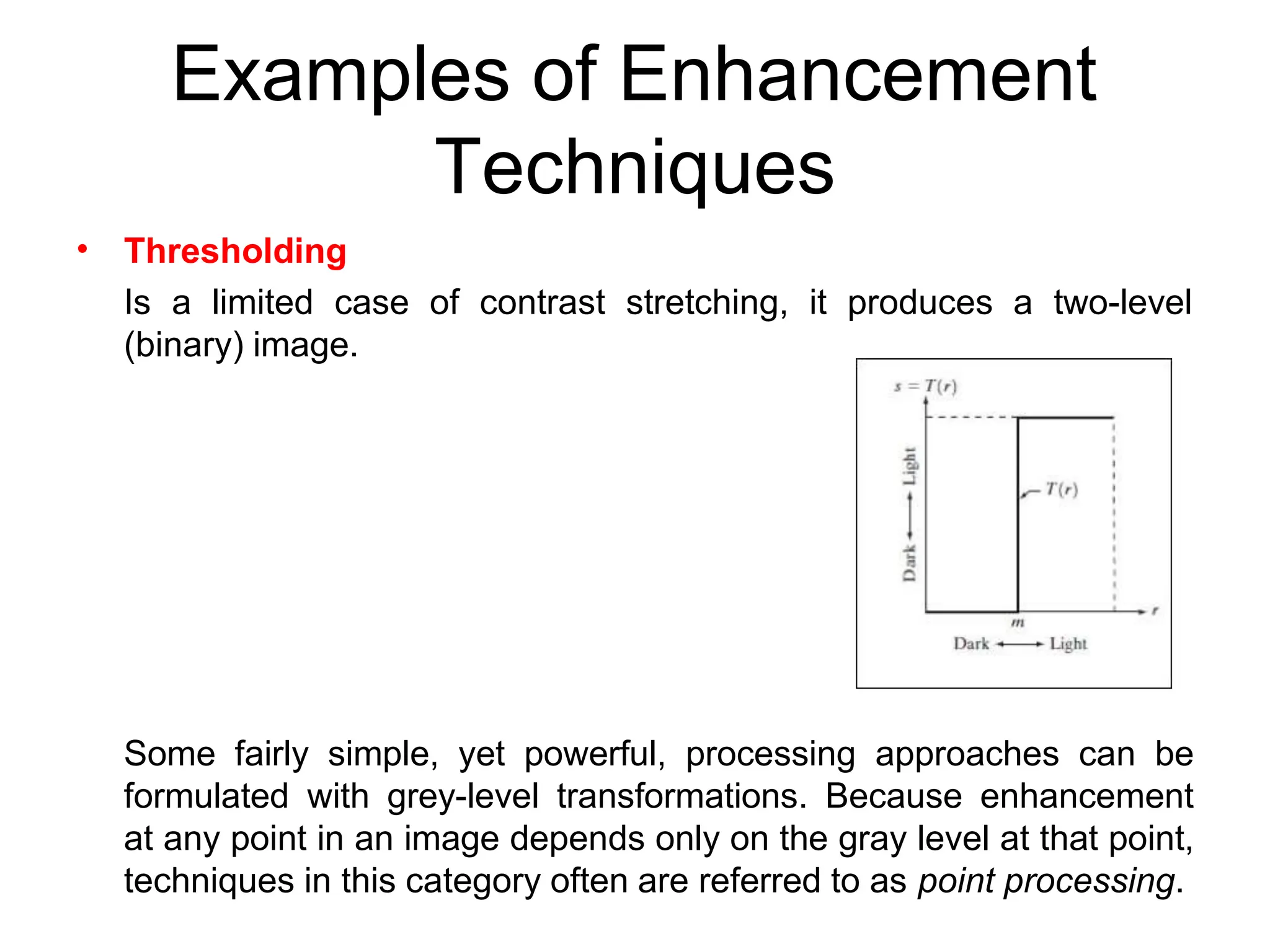 Examples of Enhancement Techniques

• Thresholding

Is a limited case of contrast stretching, it produces a two-level (binary) image.

$s = T(r)$

Dark ⟷ Light

$T(r)$

$m$

$r$

Dark ⟷ Light

Some fairly simple, yet powerful, processing approaches can be formulated with grey-level transformations. Because enhancement at any point in an image depends only on the gray level at that point, techniques in this category often are referred to as point processing.